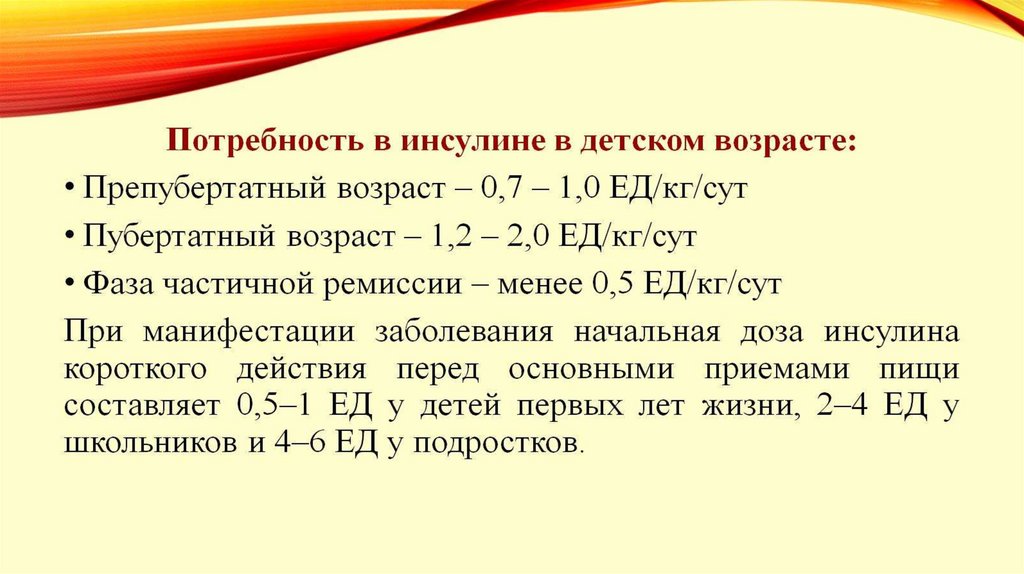 Потребность в инсулине в детском возрасте:

• Препубертатный возраст – 0,7 – 1,0 ЕД/кг/сут

• Пубертатный возраст – 1,2 – 2,0 ЕД/кг/сут

• Фаза частичной ремиссии – менее 0,5 ЕД/кг/сут

При манифестации заболевания начальная доза инсулина короткого действия перед основными приемами пищи составляет 0,5–1 ЕД у детей первых лет жизни, 2–4 ЕД у школьников и 4–6 ЕД у подростков.